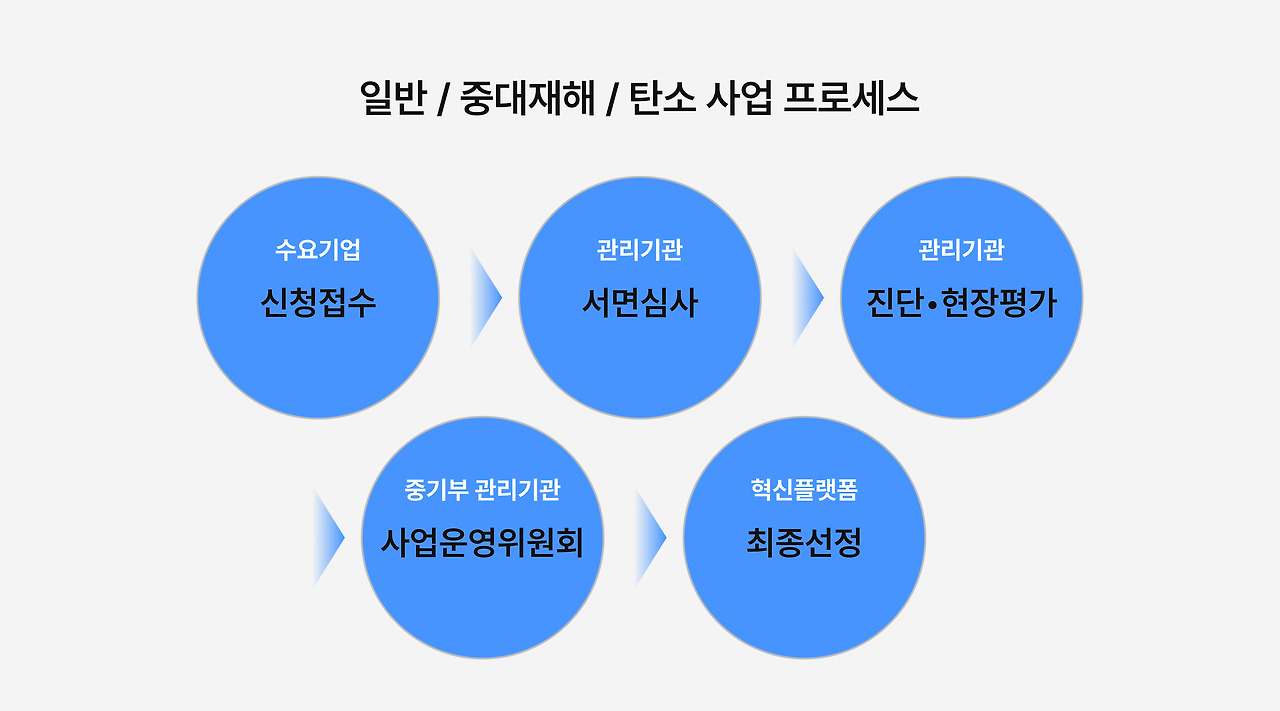 일반 / 중대재해 / 탄소 사업 프로세스

수요기업
신청접수

관리기관
서면심사

관리기관
진단•현장평가

중기부 관리기관
사업운영위원회

혁신플랫폼
최종선정